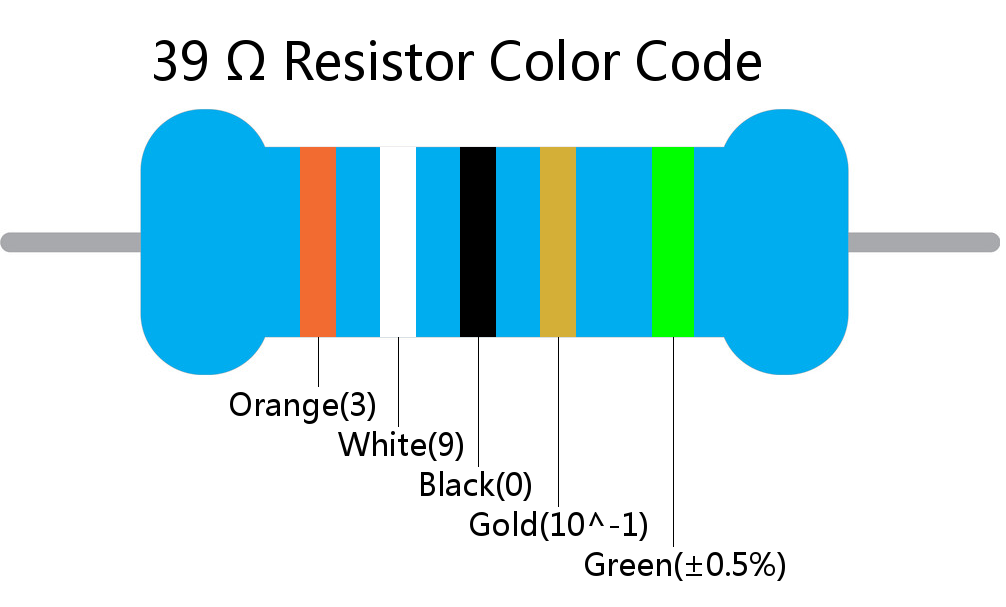 39 Ω Resistor Color Code

Orange(3)
White(9)
Black(0)
Gold(10^-1)
Green(±0.5%)